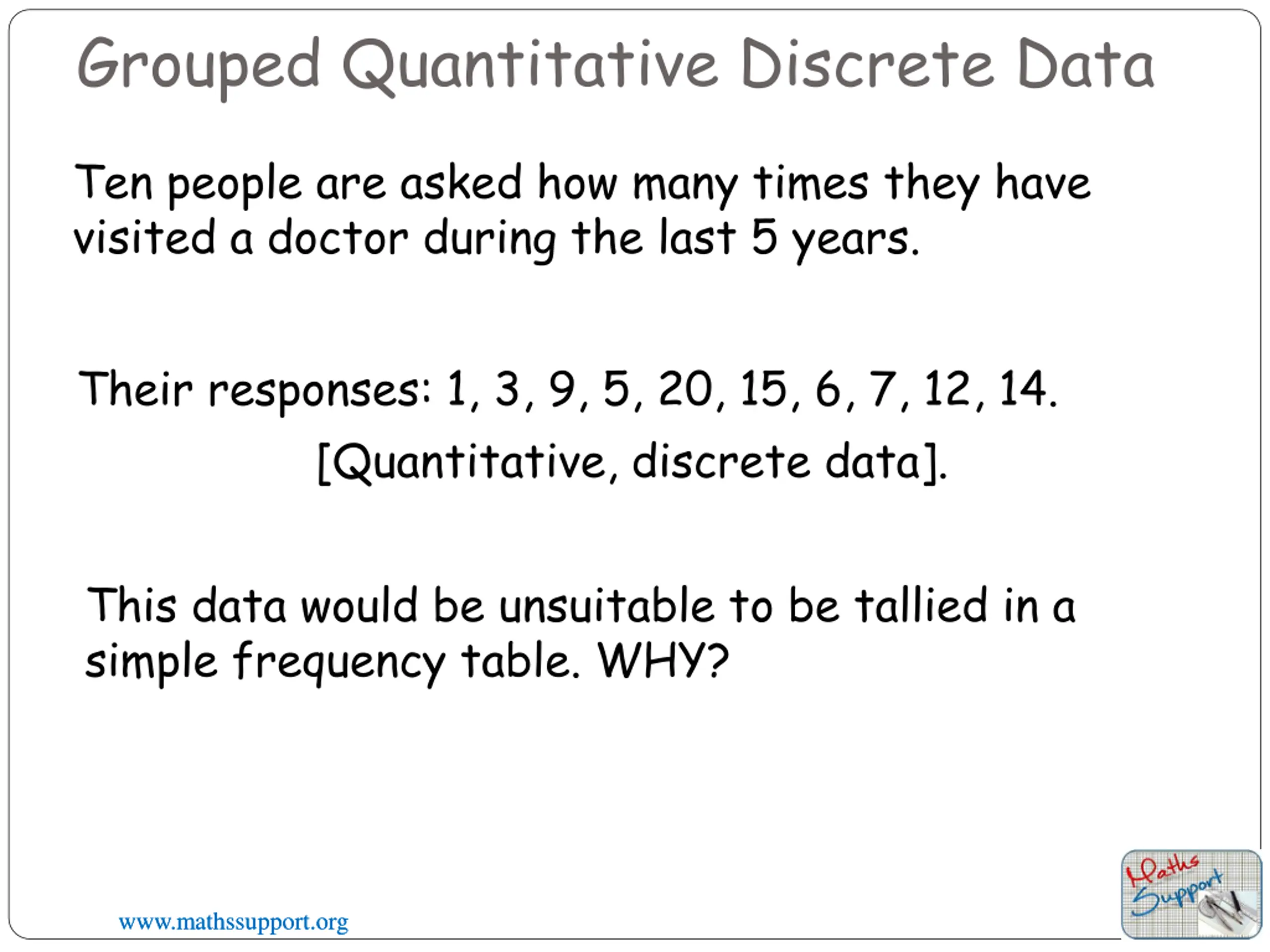 Grouped Quantitative Discrete Data

Ten people are asked how many times they have visited a doctor during the last 5 years.

Their responses: 1, 3, 9, 5, 20, 15, 6, 7, 12, 14.

[Quantitative, discrete data].

This data would be unsuitable to be tallied in a simple frequency table. WHY?

www.mathssupport.org

Maths Support